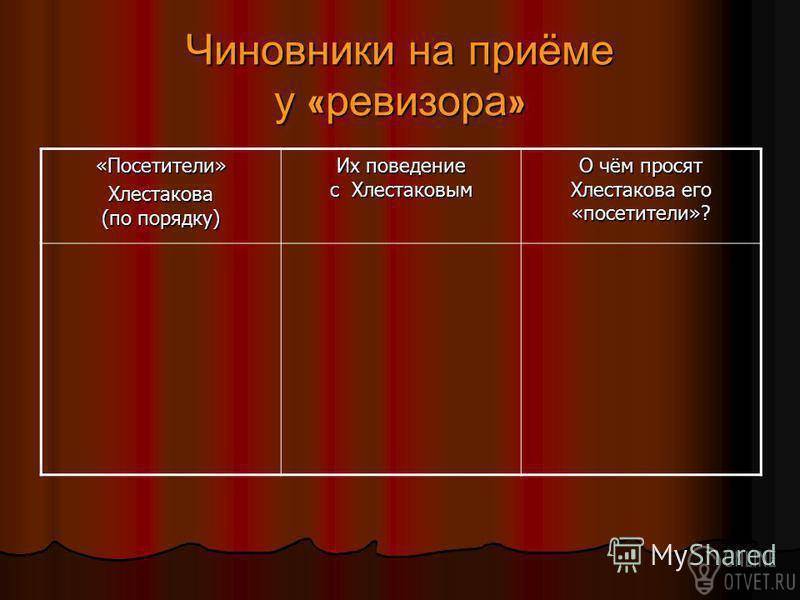 Чиновники на приёме у «ревизора»

| «Посетители» Хлестакова (по порядку) | Их поведение с Хлестаковым | О чём просят Хлестакова его «посетители»? |
|---|---|---|
| | | |

MyShared
OTVET.RU